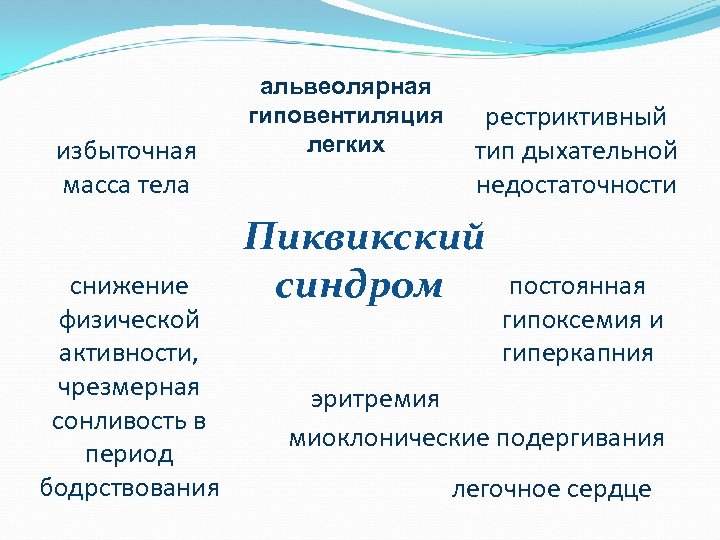 альвеолярная гиповентиляция легких

избыточная масса тела

рестриктивный тип дыхательной недостаточности

Пиквикский синдром

снижение физической активности, чрезмерная сонливость в период бодрствования

постоянная гипоксемия и гиперкапния

эритремия

миоклонические подергивания

легочное сердце